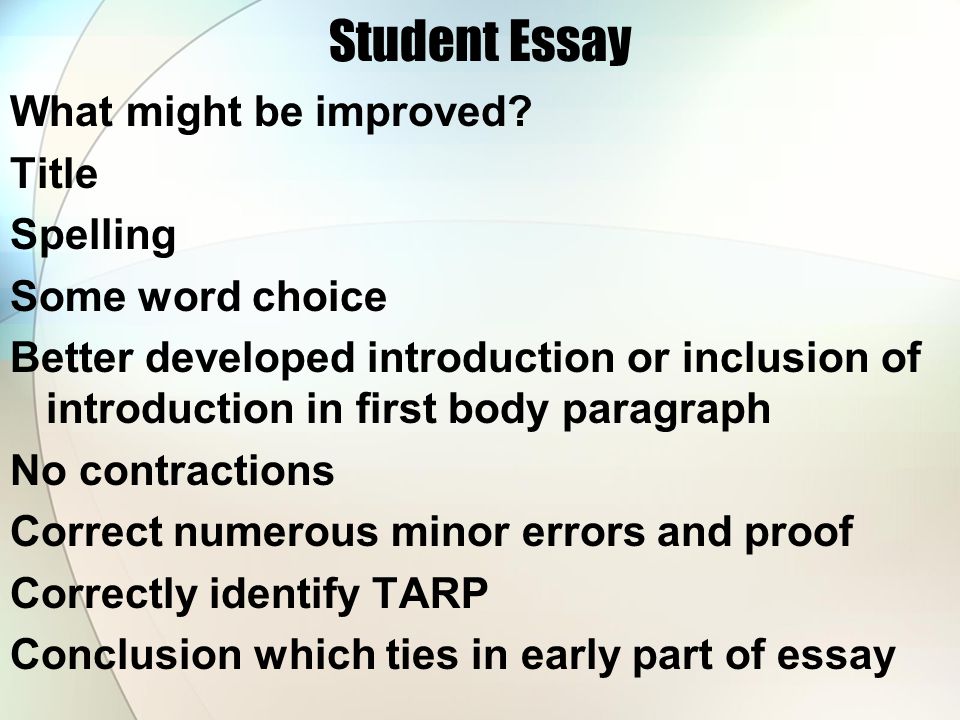 Student Essay

What might be improved?

Title

Spelling

Some word choice

Better developed introduction or inclusion of introduction in first body paragraph

No contractions

Correct numerous minor errors and proof

Correctly identify TARP

Conclusion which ties in early part of essay